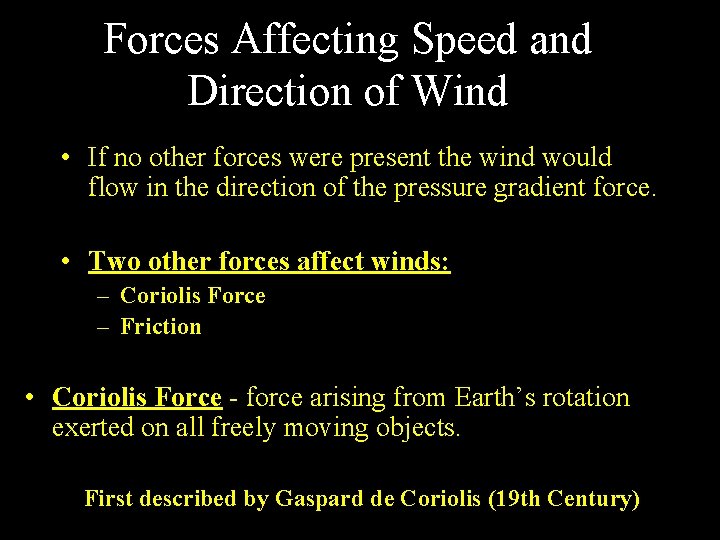 Forces Affecting Speed and Direction of Wind

• If no other forces were present the wind would flow in the direction of the pressure gradient force.

• Two other forces affect winds:
– Coriolis Force
– Friction

• Coriolis Force - force arising from Earth’s rotation exerted on all freely moving objects.

First described by Gaspard de Coriolis (19th Century)